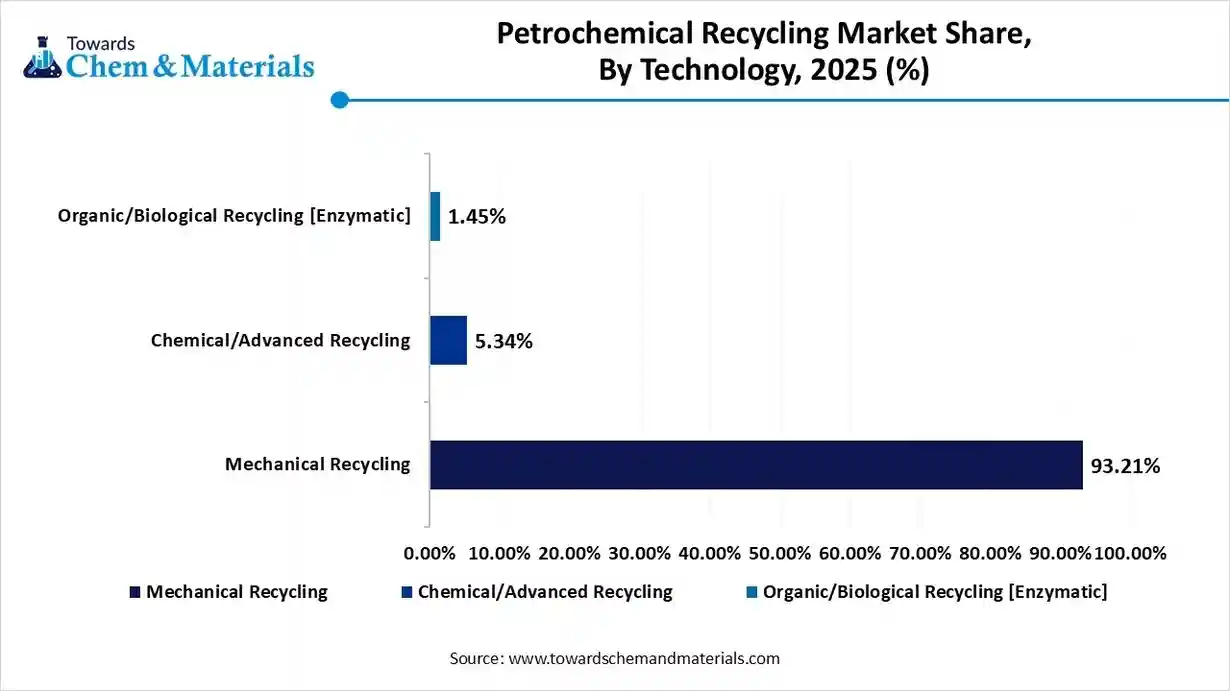 Towards
Chem & Materials

Petrochemical Recycling Market Share, By Technology, 2025 (%)

Organic/Biological Recycling [Enzymatic] 1.45%

Chemical/Advanced Recycling 5.34%

Mechanical Recycling 93.21%

0.00% 10.00% 20.00% 30.00% 40.00% 50.00% 60.00% 70.00% 80.00% 90.00% 100.00%

Mechanical Recycling
Chemical/Advanced Recycling
Organic/Biological Recycling [Enzymatic]

Source: www.towardschemandmaterials.com